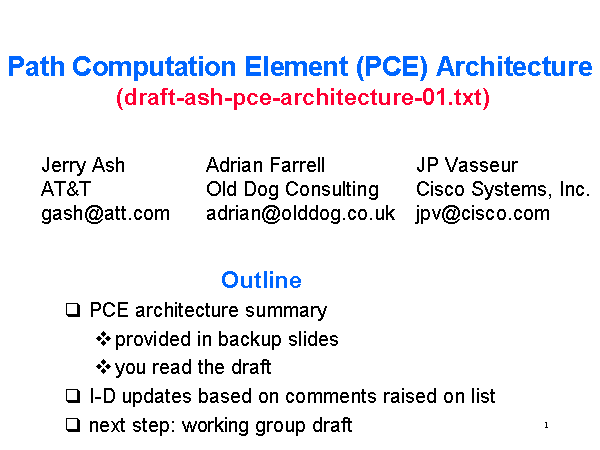 Path Computation Element (PCE) Architecture
(draft-ash-pce-architecture-01.txt)

Jerry Ash
AT&T
gash@att.com

Adrian Farrell
Old Dog Consulting
adrian@olddog.co.uk

JP Vasseur
Cisco Systems, Inc.
jpv@cisco.com

Outline

❑ PCE architecture summary
❖ provided in backup slides
❖ you read the draft
❑ I-D updates based on comments raised on list
❑ next step: working group draft

1